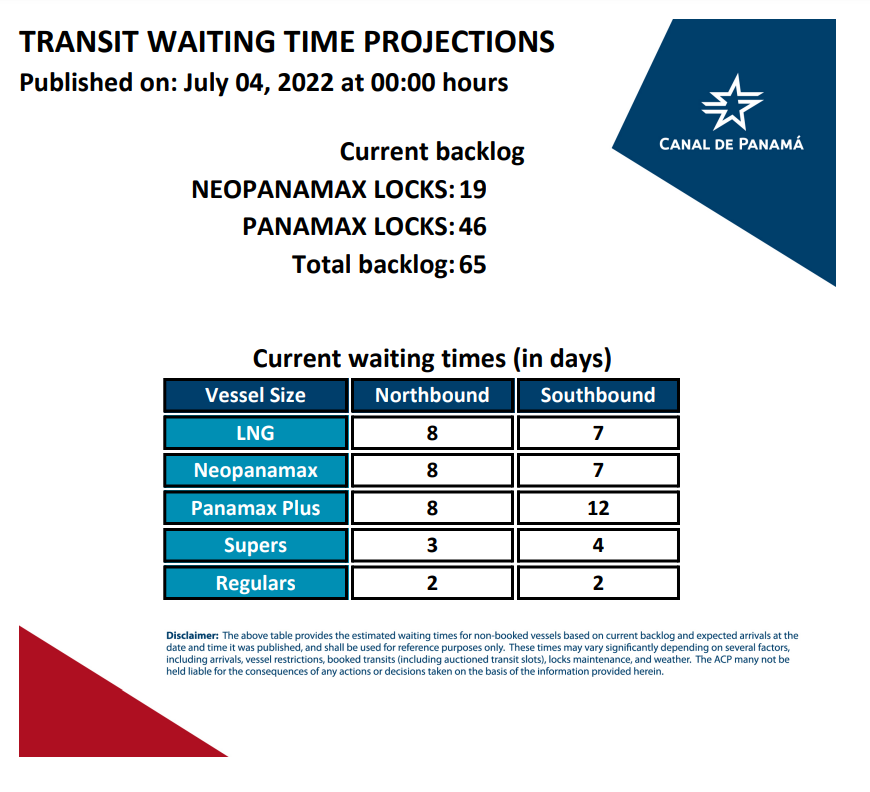 TRANSIT WAITING TIME PROJECTIONS
Published on: July 04, 2022 at 00:00 hours

CANAL DE PANAMÁ

Current backlog
NEOPANAMAX LOCKS: 19
PANAMAX LOCKS: 46
Total backlog: 65

Current waiting times (in days)

| Vessel Size | Northbound | Southbound |
|---|---|---|
| LNG | 8 | 7 |
| Neopanamax | 8 | 7 |
| Panamax Plus | 8 | 12 |
| Supers | 3 | 4 |
| Regulars | 2 | 2 |

Disclaimer: The above table provides the estimated waiting times for non-booked vessels based on current backlog and expected arrivals at the date and time it was published, and shall be used for reference purposes only. These times may vary significantly depending on several factors, including arrivals, vessel restrictions, booked transits (including auctioned transit slots), locks maintenance, and weather. The ACP many not be held liable for the consequences of any actions or decisions taken on the basis of the information provided herein.